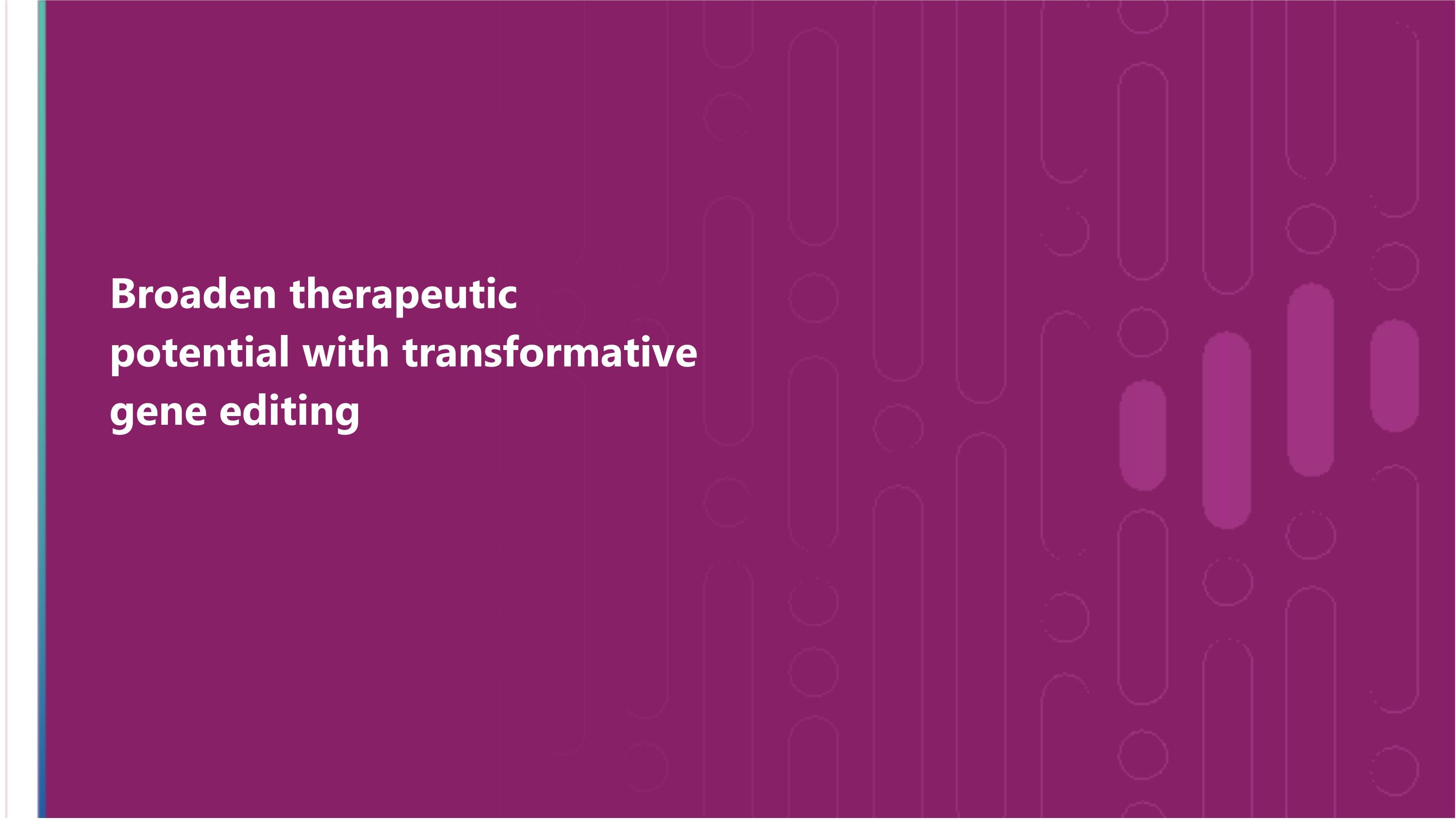 Broaden therapeutic potential with transformative gene editing